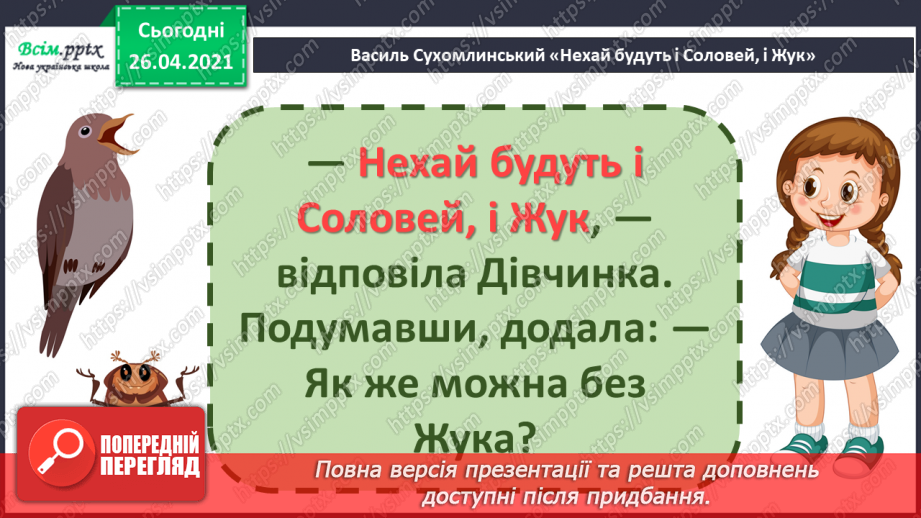 Всім.pptx
Нова українська школа

Сьогодні
26.04.2021

Василь Сухомлинський «Нехай будуть і Соловей, і Жук»

— Нехай будуть і Соловей, і Жук, — відповіла Дівчинка. Подумавши, додала: — Як же можна без Жука?

ПОПЕРЕДНІЙ ПЕРЕГЛЯД

Повна версія презентації та решта доповнень доступні після придбання.

https://vsimpptx.com